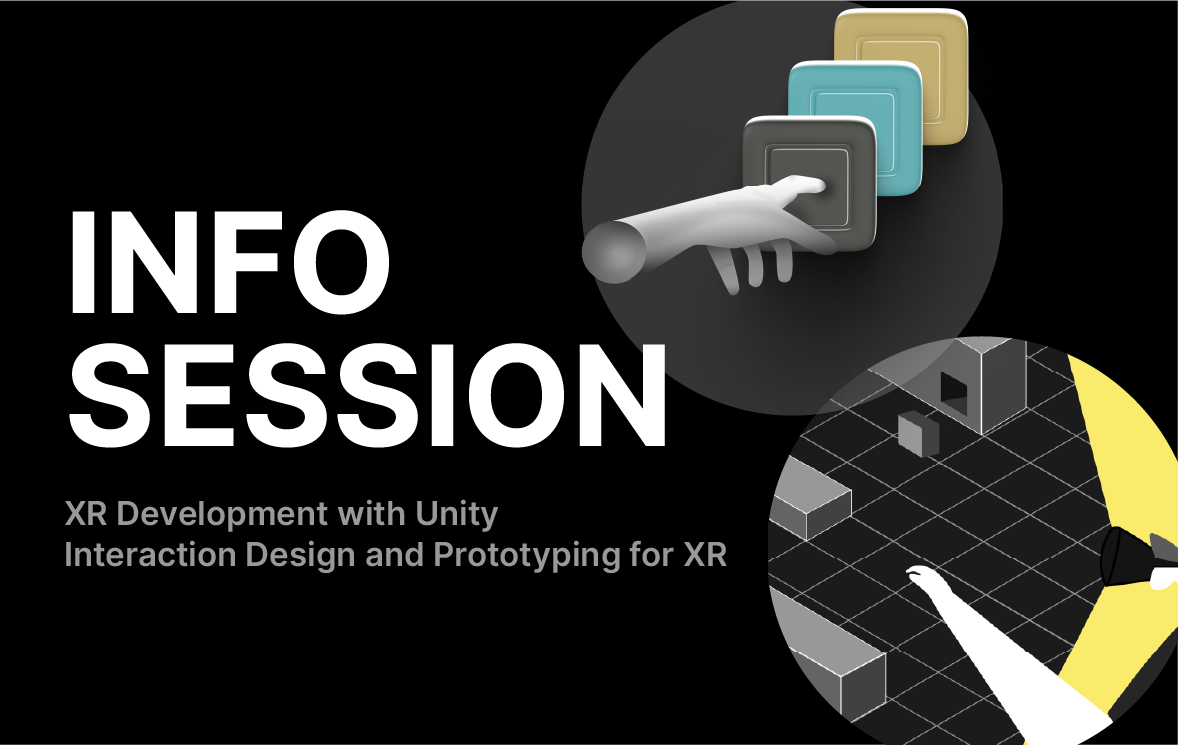 INFO SESSION

XR Development with Unity
Interaction Design and Prototyping for XR